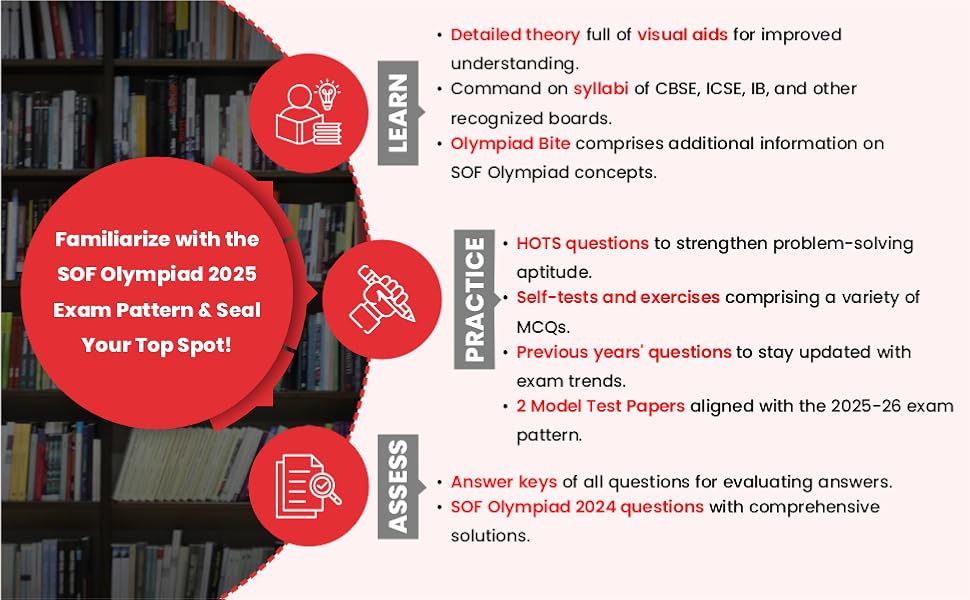 Familiarize with the SOF Olympiad 2025 Exam Pattern & Seal Your Top Spot!

LEARN

• Detailed theory full of visual aids for improved understanding.
• Command on syllabi of CBSE, ICSE, IB, and other recognized boards.
• Olympiad Bite comprises additional information on SOF Olympiad concepts.

PRACTICE

• HOTS questions to strengthen problem-solving aptitude.
• Self-tests and exercises comprising a variety of MCQs.
• Previous years' questions to stay updated with exam trends.
• 2 Model Test Papers aligned with the 2025-26 exam pattern.

ASSESS

• Answer keys of all questions for evaluating answers.
• SOF Olympiad 2024 questions with comprehensive solutions.